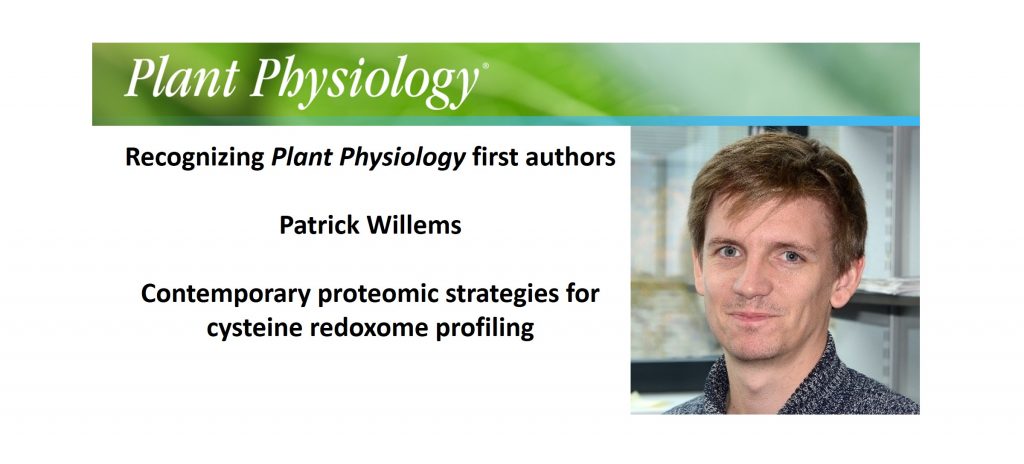 Plant Physiology®

Recognizing Plant Physiology first authors

Patrick Willems

Contemporary proteomic strategies for cysteine redoxome profiling